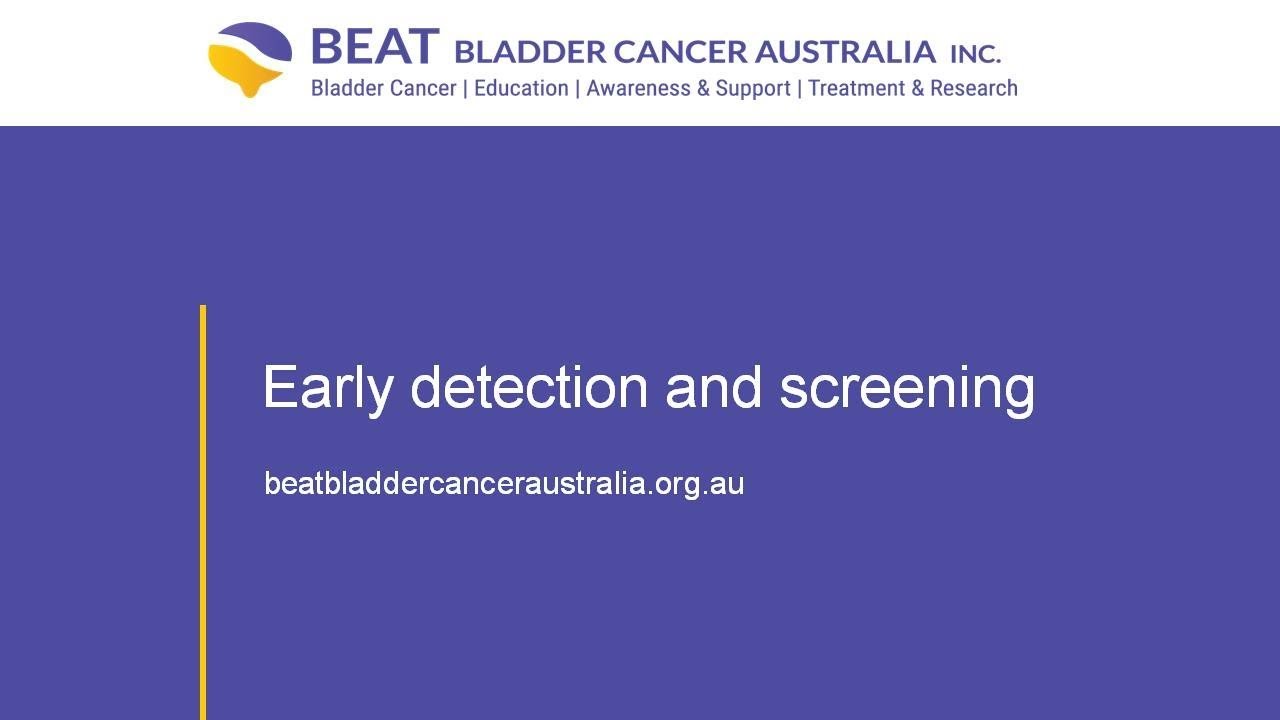 BEAT BLADDER CANCER AUSTRALIA INC.
Bladder Cancer | Education | Awareness & Support | Treatment & Research

Early detection and screening

beatbladdercanceraustralia.org.au